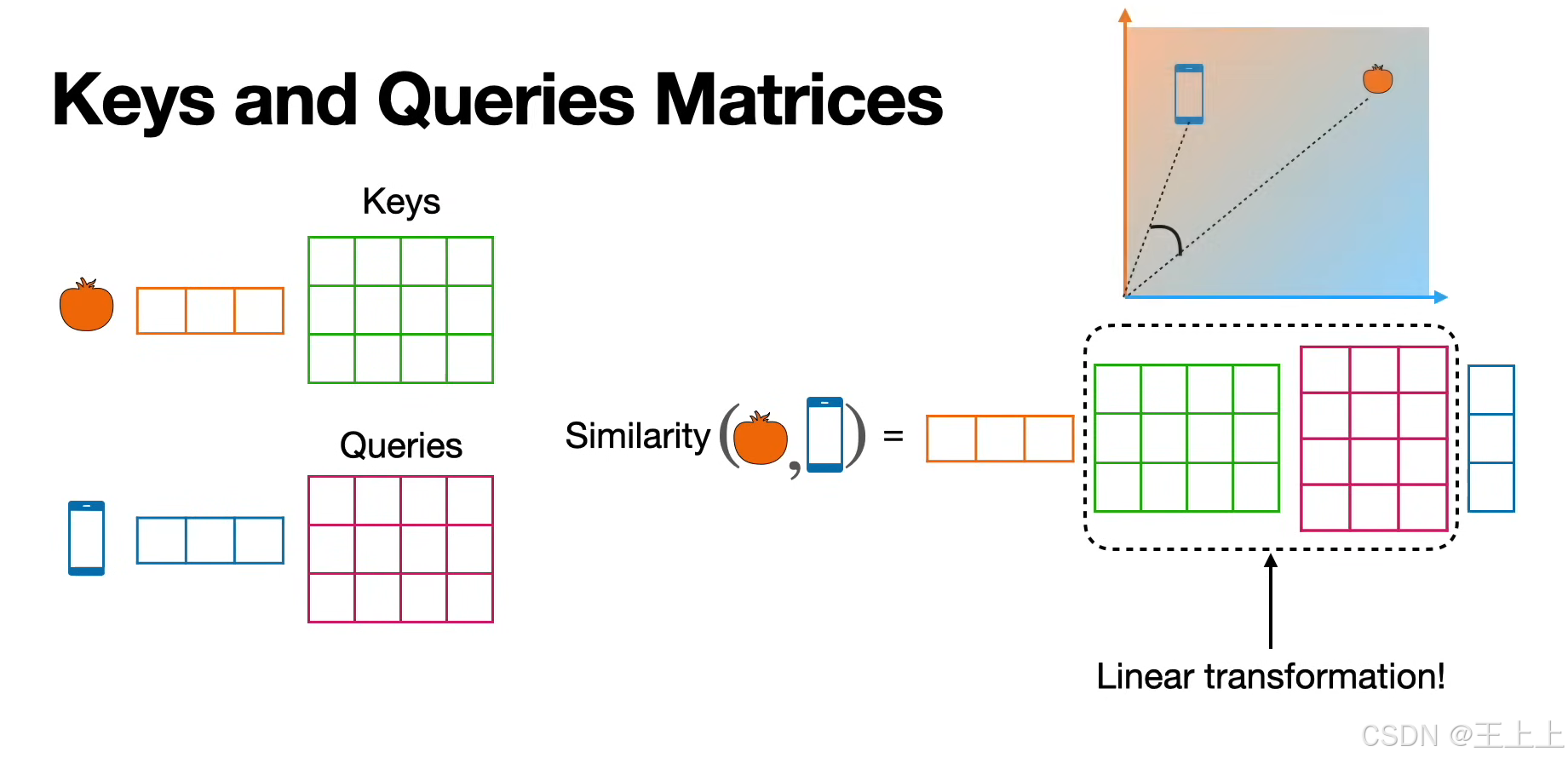 Keys and Queries Matrices

Keys

Queries

Similarity ( , ) =

Linear transformation!

CSDN @王上上